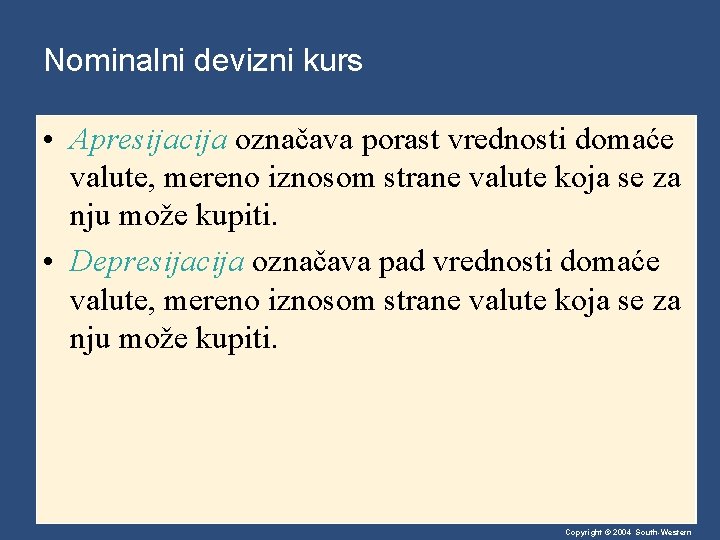 Nominalni devizni kurs

• Apresijacija označava porast vrednosti domaće valute, mereno iznosom strane valute koja se za nju može kupiti.

• Depresijacija označava pad vrednosti domaće valute, mereno iznosom strane valute koja se za nju može kupiti.

Copyright © 2004 South-Western